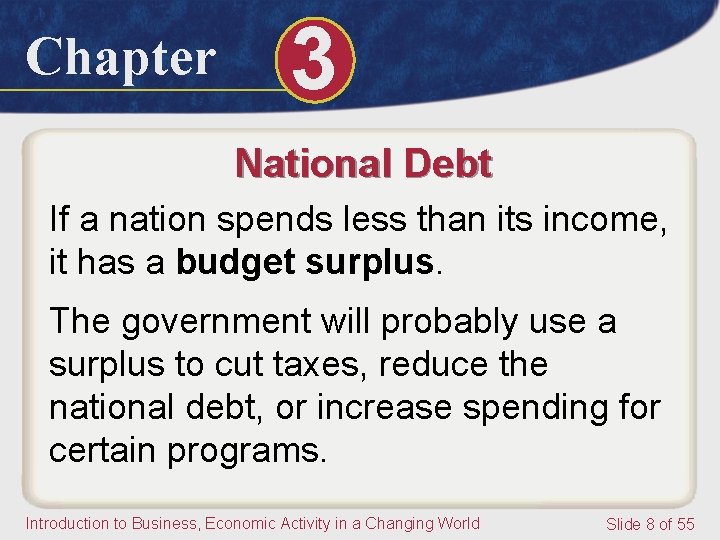 Chapter 3

National Debt

If a nation spends less than its income, it has a budget surplus.

The government will probably use a surplus to cut taxes, reduce the national debt, or increase spending for certain programs.

Introduction to Business, Economic Activity in a Changing World

Slide 8 of 55